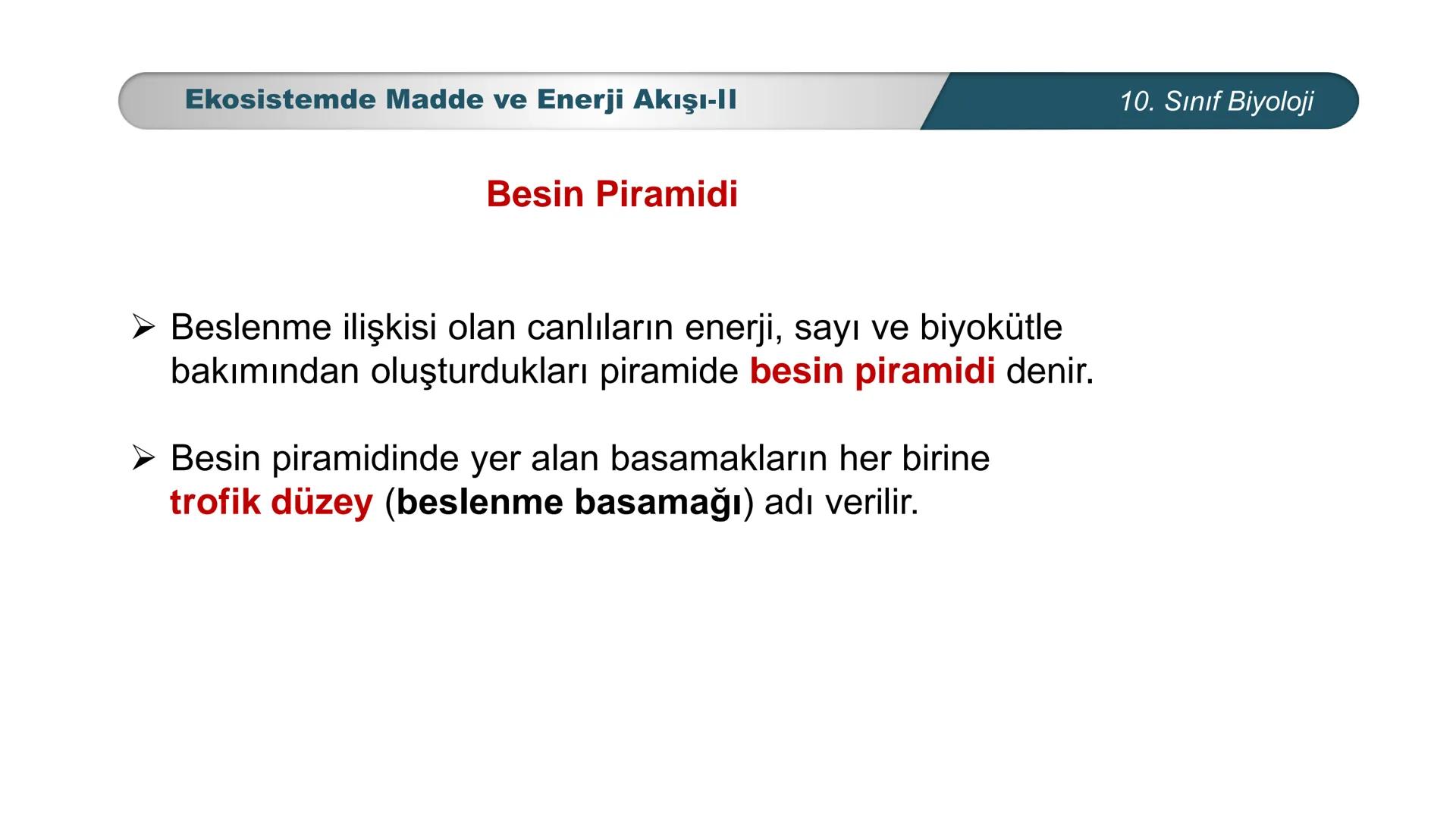 Ekosistemde Madde ve Enerji Akışı-II

10. Sınıf Biyoloji

Besin Piramidi

➢ Beslenme ilişkisi olan canlıların enerji, sayı ve biyokütle bakımından oluşturdukları piramide besin piramidi denir.

➢ Besin piramidinde yer alan basamakların her birine trofik düzey (beslenme basamağı) adı verilir.